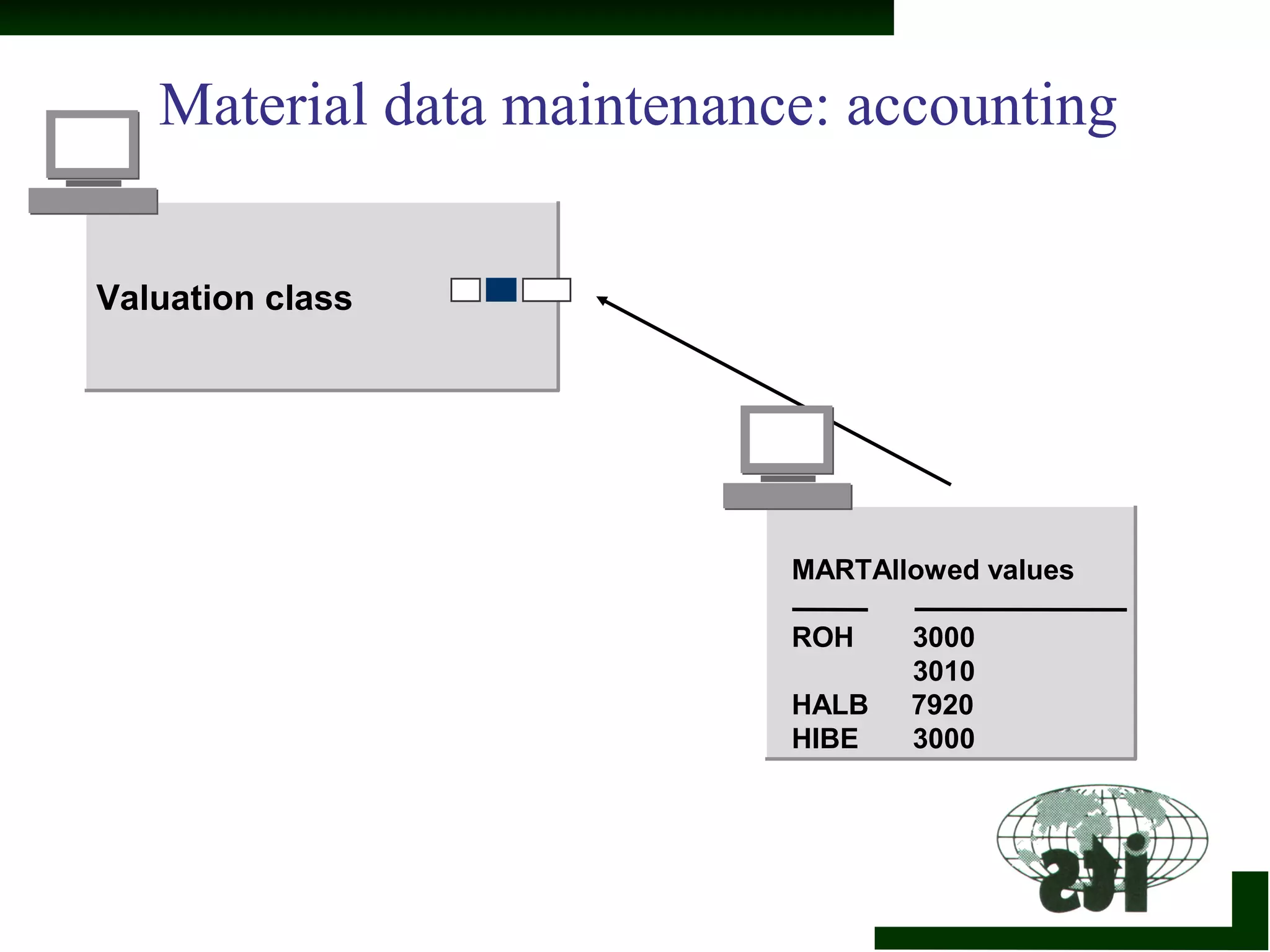 Material data maintenance: accounting

Valuation class

| MART | Allowed values |
|---|---|
| ROH | 3000 |
| | 3010 |
| HALB | 7920 |
| HIBE | 3000 |

its